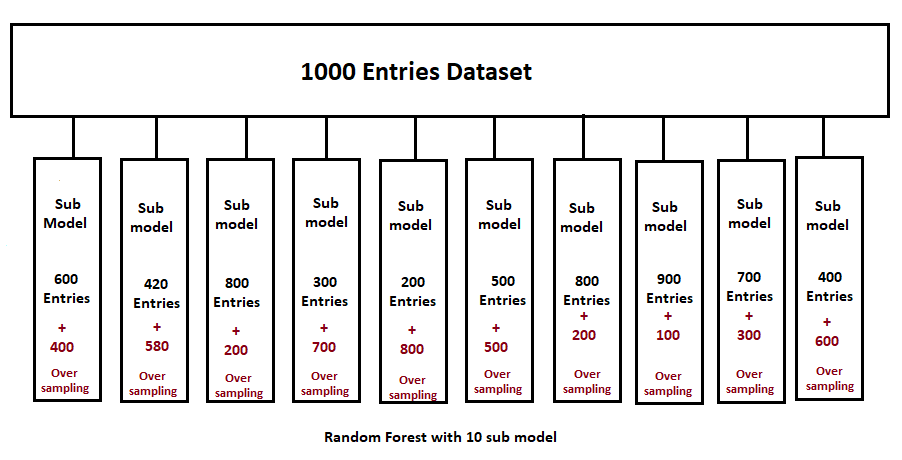 1000 Entries Dataset

Sub Model
600 Entries
+
400
Over sampling

Sub model
420 Entries
+
580
Over sampling

Sub model
800 Entries
+
200
Over sampling

Sub model
300 Entries
+
700
Over sampling

Sub model
200 Entries
+
800
Over sampling

Sub model
500 Entries
+
500
Over sampling

Sub model
800 Entries
+
200
Over sampling

Sub model
900 Entries
+
100
Over sampling

Sub model
700 Entries
+
300
Over sampling

Sub model
400 Entries
+
600
Over sampling

Random Forest with 10 sub model